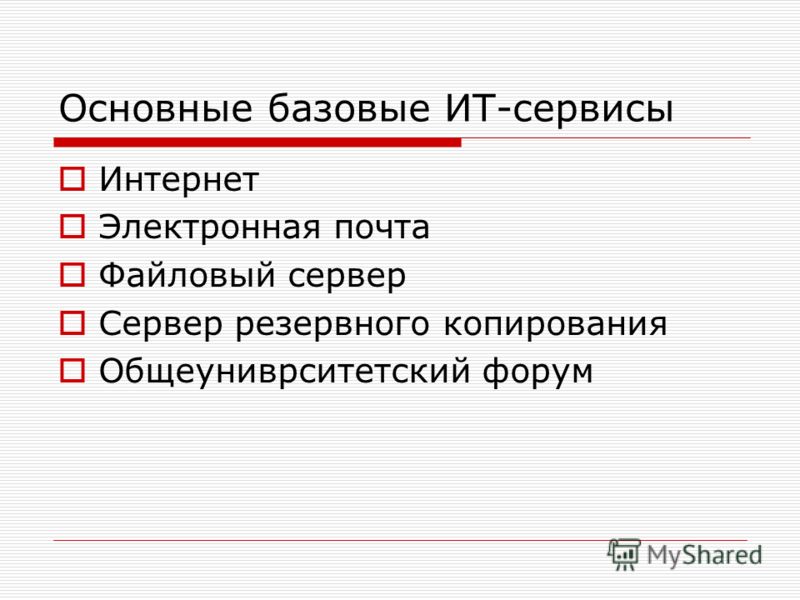 Основные базовые ИТ-сервисы

Интернет
Электронная почта
Файловый сервер
Сервер резервного копирования
Общеуниврситетский форум

MyShared